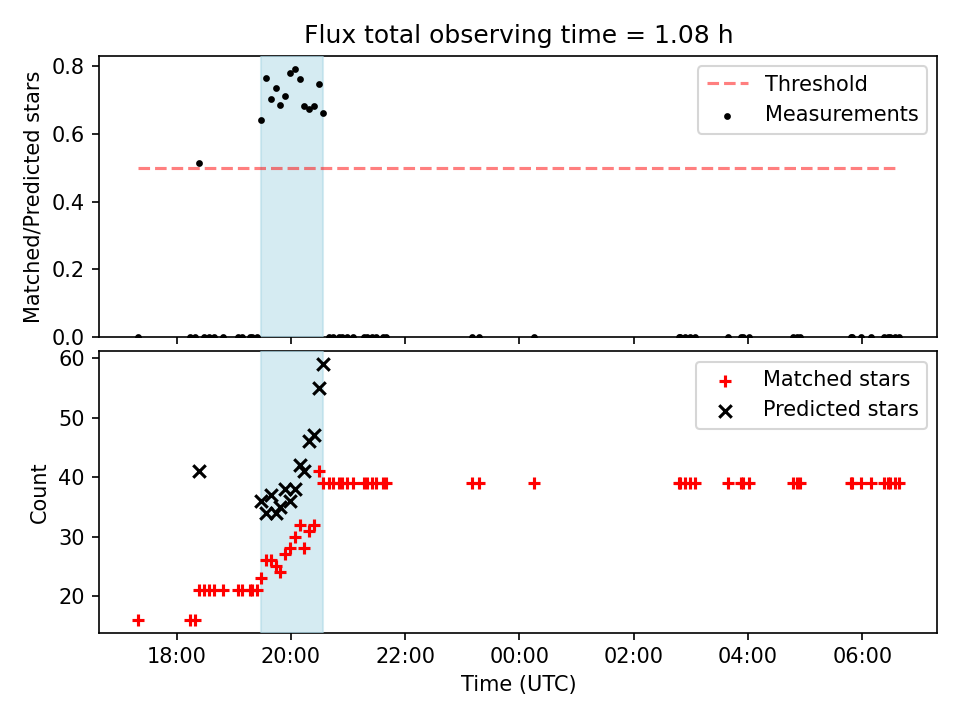 Flux total observing time = 1.08 h

Matched/Predicted stars

0.8
0.6
0.4
0.2
0.0

Threshold
Measurements

Count

60
50
40
30
20

Matched stars
Predicted stars

18:00 20:00 22:00 00:00 02:00 04:00 06:00

Time (UTC)